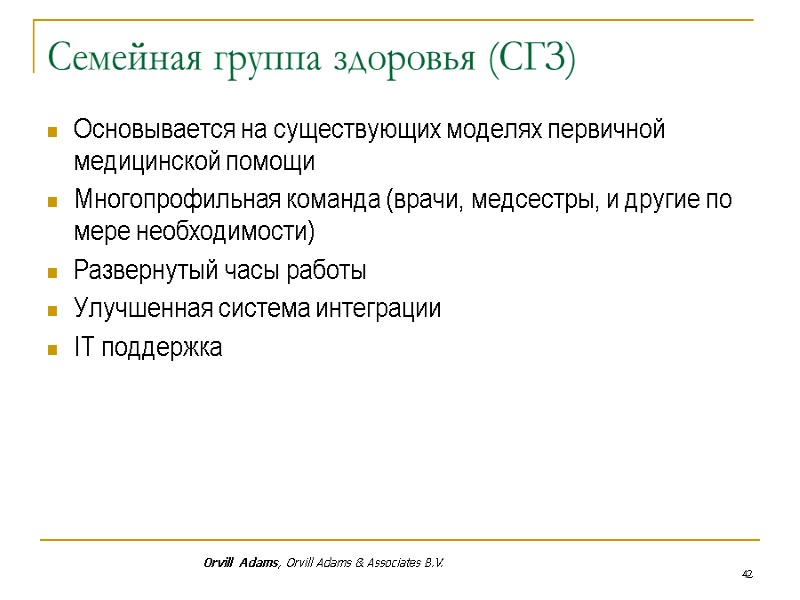 Семейная группа здоровья (СГЗ)

Основывается на существующих моделях первичной медицинской помощи

Многопрофильная команда (врачи, медсестры, и другие по мере необходимости)

Развернутый часы работы

Улучшенная система интеграции

IT поддержка

Orvill Adams, Orvill Adams & Associates B.V.

42